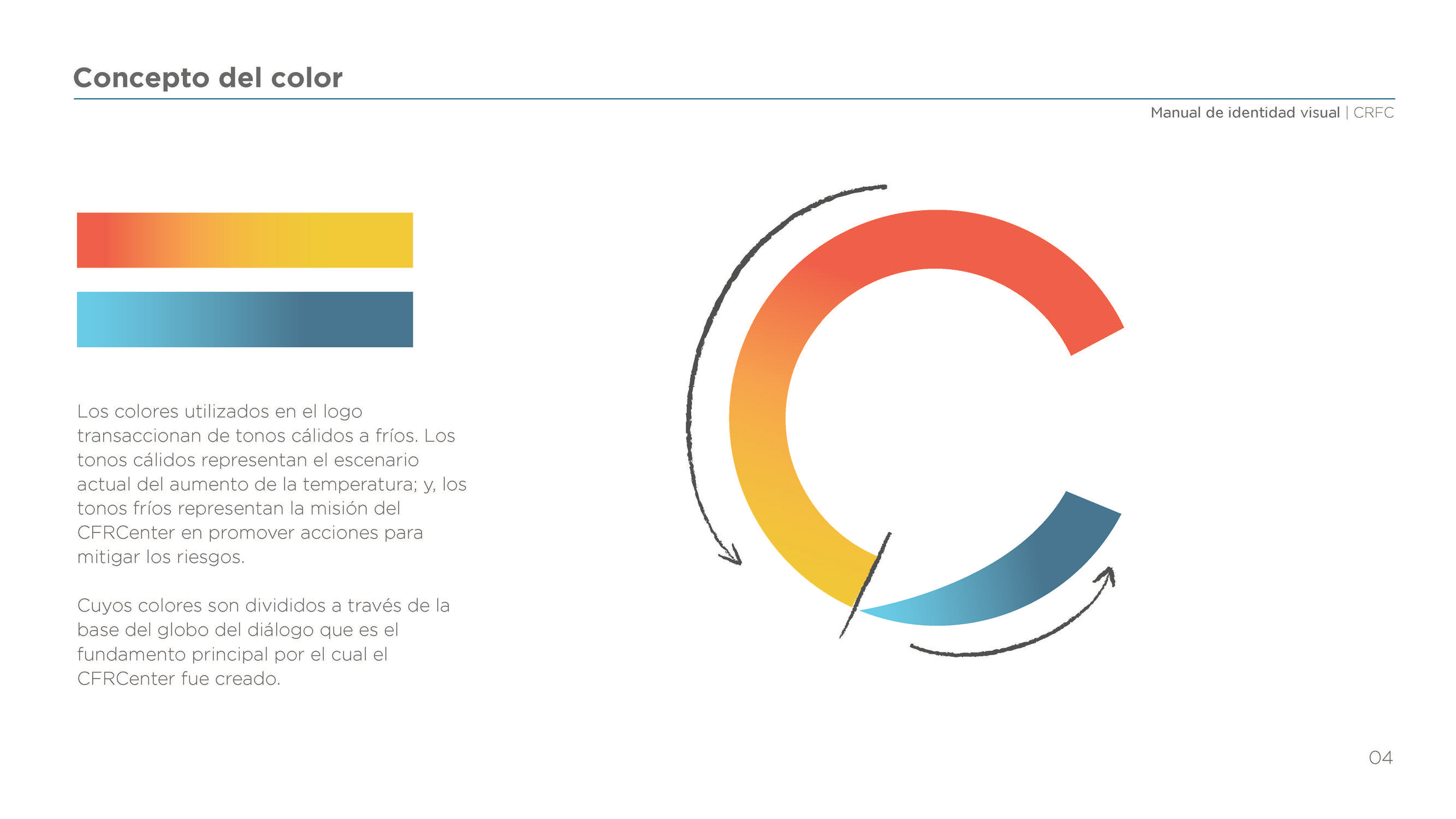 Concepto del color

Manual de identidad visual | CRFC

Los colores utilizados en el logo transaccionan de tonos cálidos a fríos. Los tonos cálidos representan el escenario actual del aumento de la temperatura; y, los tonos fríos representan la misión del CFRCenter en promover acciones para mitigar los riesgos.

Cuyos colores son divididos a través de la base del globo del diálogo que es el fundamento principal por el cual el CFRCenter fue creado.

04